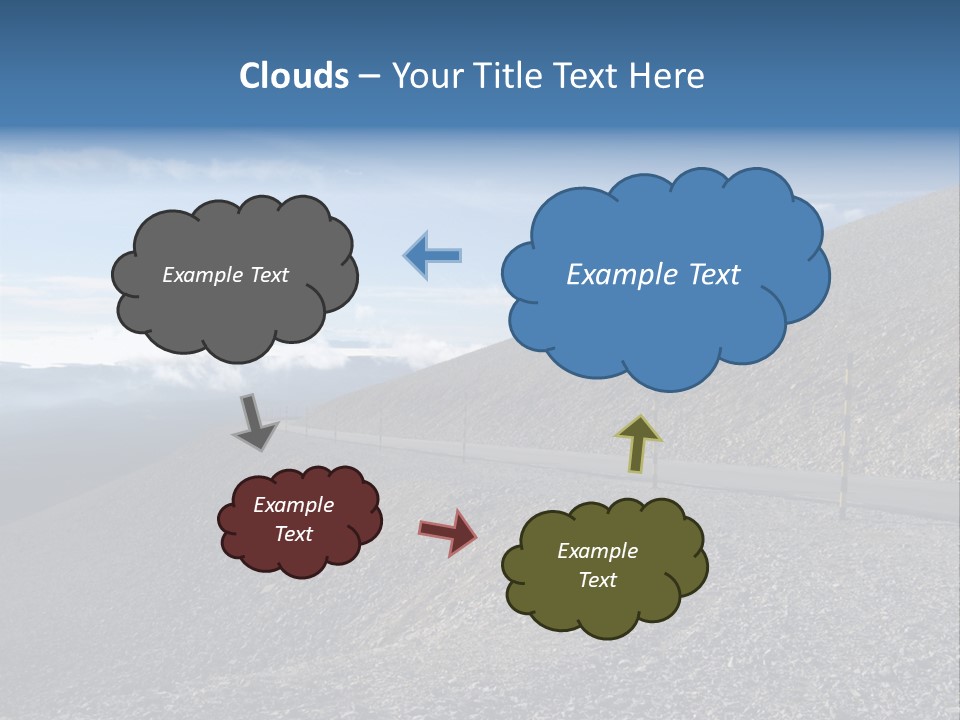 Clouds – Your Title Text Here

Example Text

Example Text

Example Text

Example Text